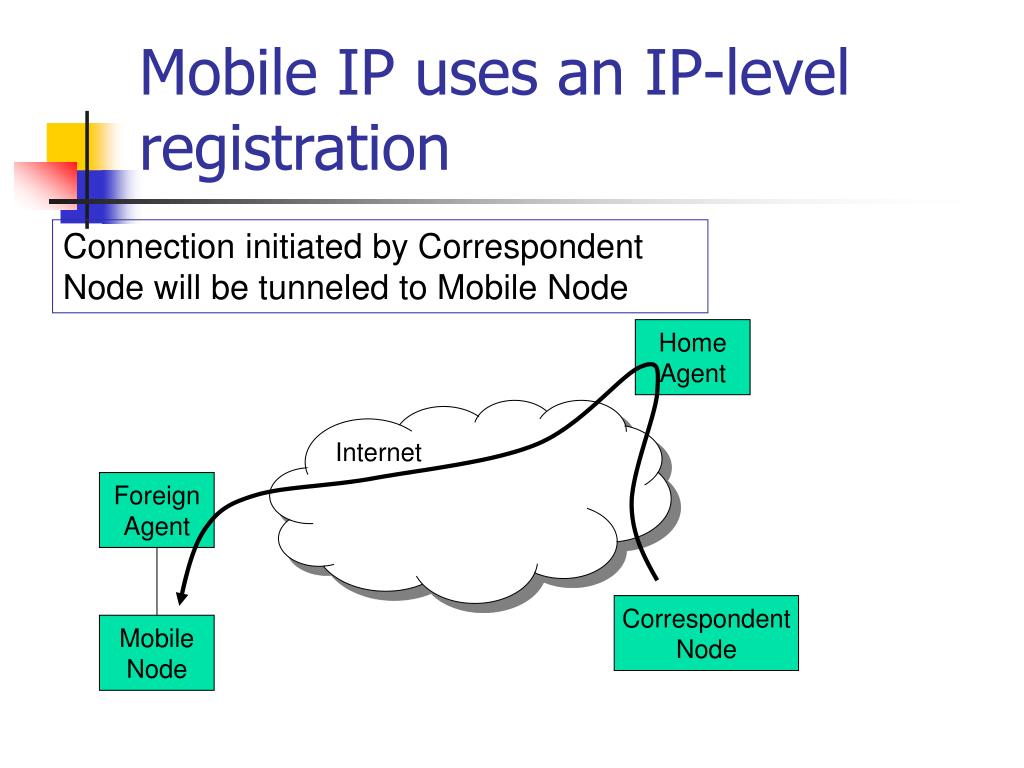 Mobile IP uses an IP-level registration

Connection initiated by Correspondent Node will be tunneled to Mobile Node

Home Agent

Internet

Foreign Agent

Mobile Node

Correspondent Node